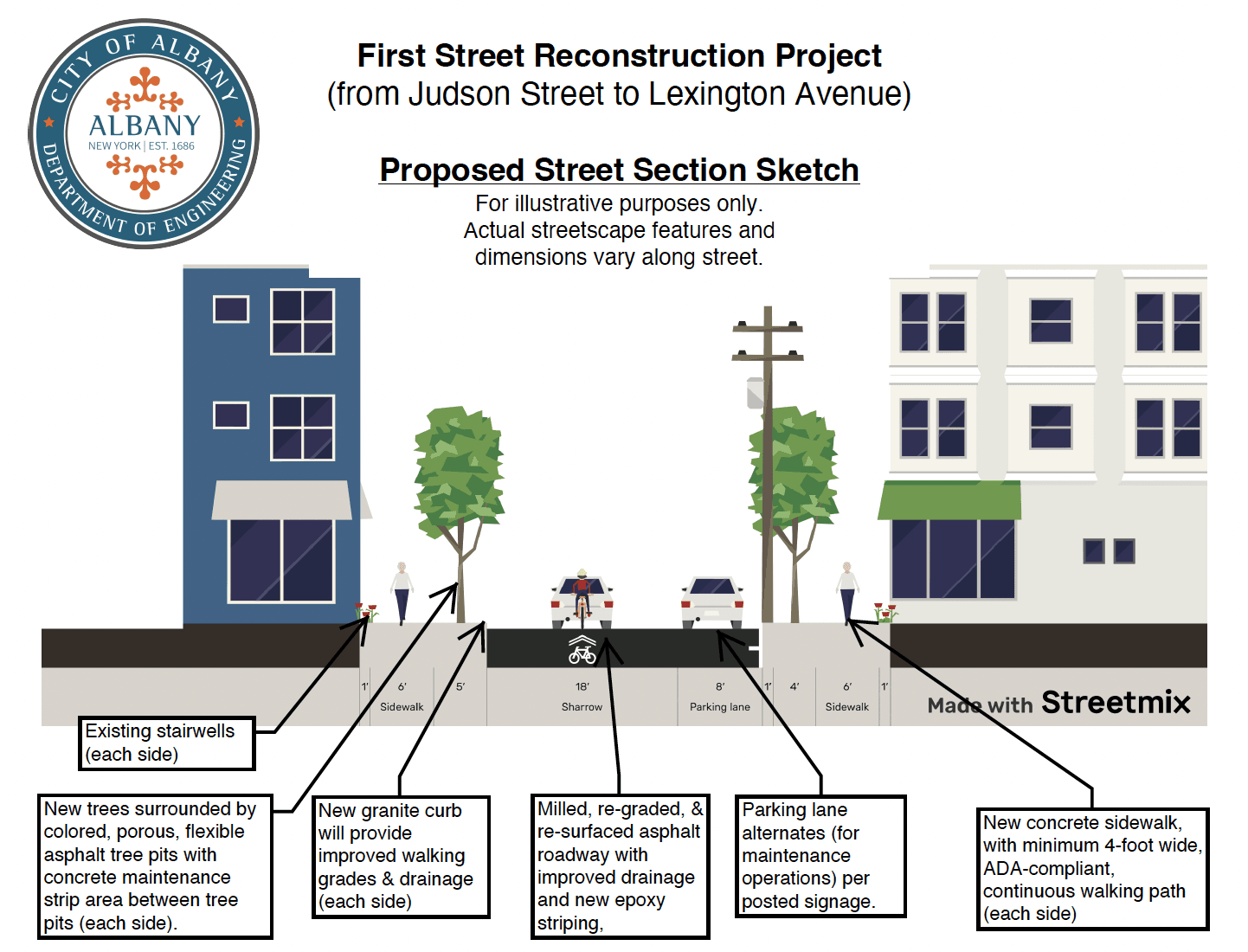 CITY OF ALBANY
ALBANY
NEW YORK | EST. 1686
DEPARTMENT OF ENGINEERING

First Street Reconstruction Project
(from Judson Street to Lexington Avenue)

Proposed Street Section Sketch
For illustrative purposes only.
Actual streetscape features and dimensions vary along street.

1' 6' Sidewalk 5' 18' Sharrow 8' Parking lane 1' 4' 6' Sidewalk 1'

Made with Streetmix

Existing stairwells (each side)

New trees surrounded by colored, porous, flexible asphalt tree pits with concrete maintenance strip area between tree pits (each side).

New granite curb will provide improved walking grades & drainage (each side)

Milled, re-graded, & re-surfaced asphalt roadway with improved drainage and new epoxy striping,

Parking lane alternates (for maintenance operations) per posted signage.

New concrete sidewalk, with minimum 4-foot wide, ADA-compliant, continuous walking path (each side)